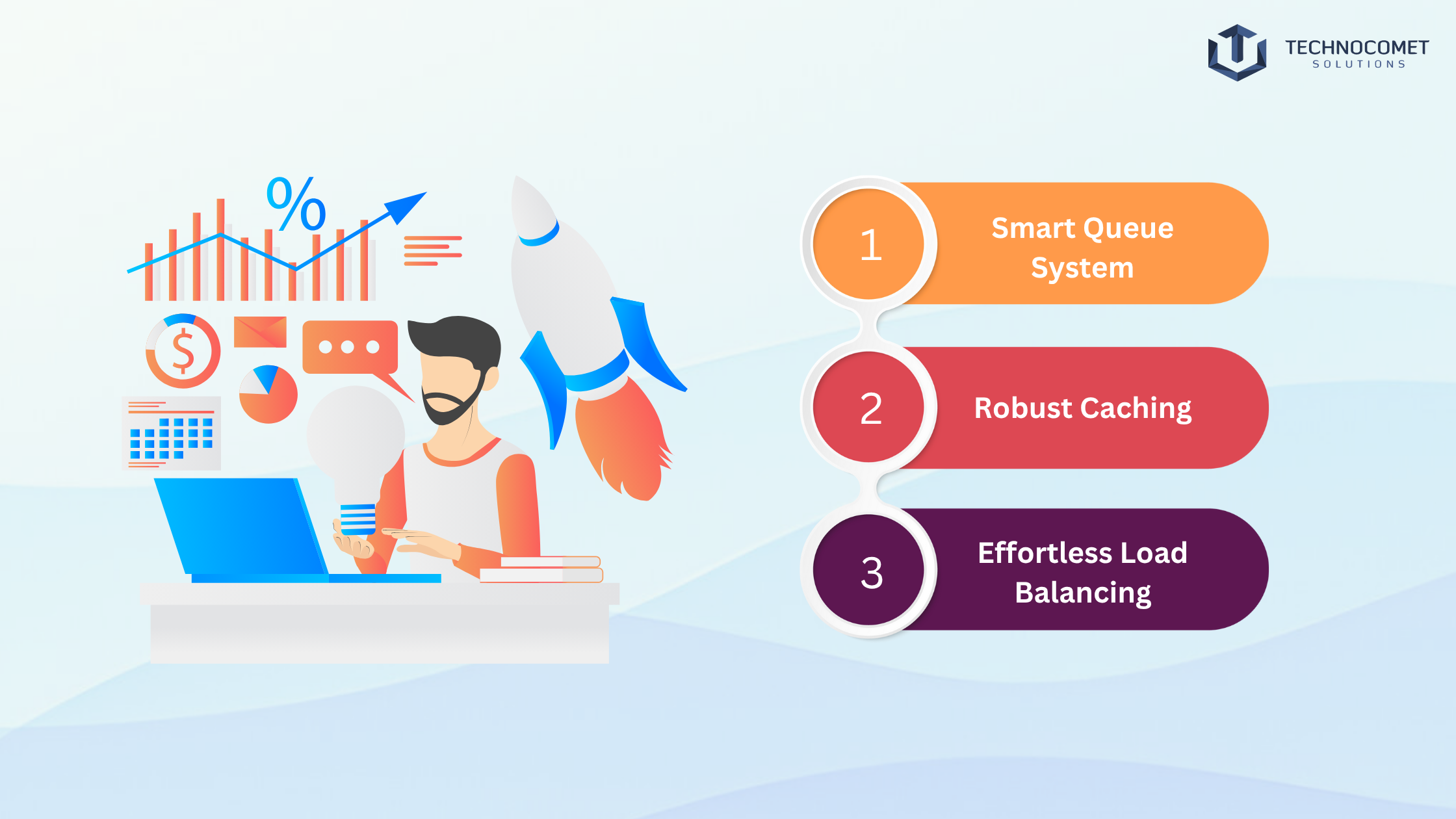 TECHNOCOMET
SOLUTIONS

%

$

1 Smart Queue System

2 Robust Caching

3 Effortless Load Balancing